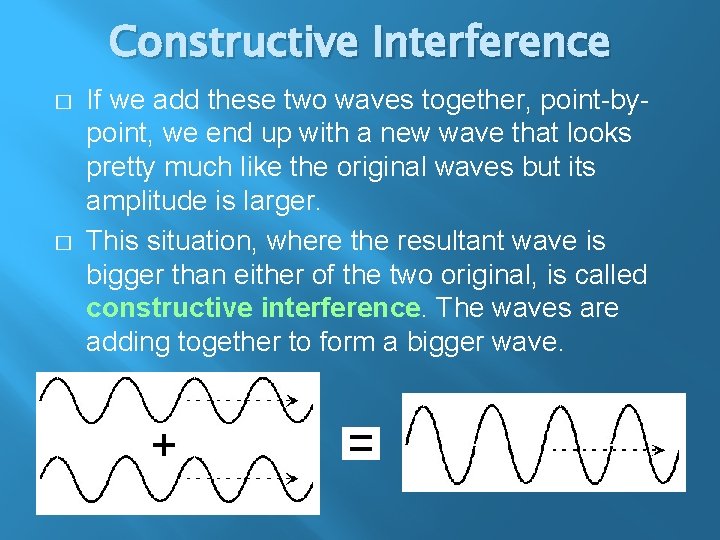 Constructive Interference

□ If we add these two waves together, point-by-point, we end up with a new wave that looks pretty much like the original waves but its amplitude is larger.

□ This situation, where the resultant wave is bigger than either of the two original, is called constructive interference. The waves are adding together to form a bigger wave.

+

=